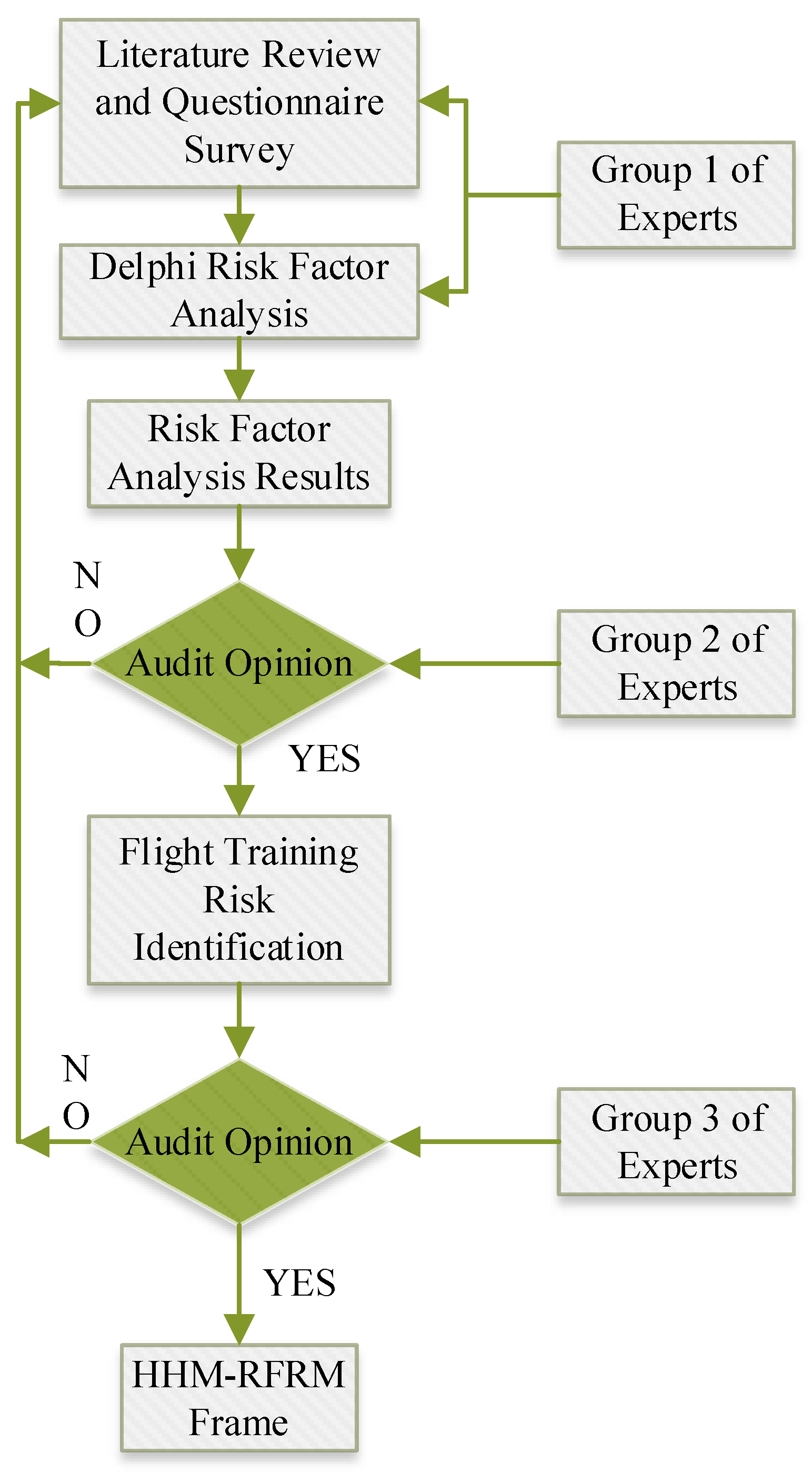 Literature Review and Questionnaire Survey

Group 1 of Experts

Delphi Risk Factor Analysis

Risk Factor Analysis Results

NO

Audit Opinion

Group 2 of Experts

YES

Flight Training Risk Identification

NO

Audit Opinion

Group 3 of Experts

YES

HHM-RFRM Frame